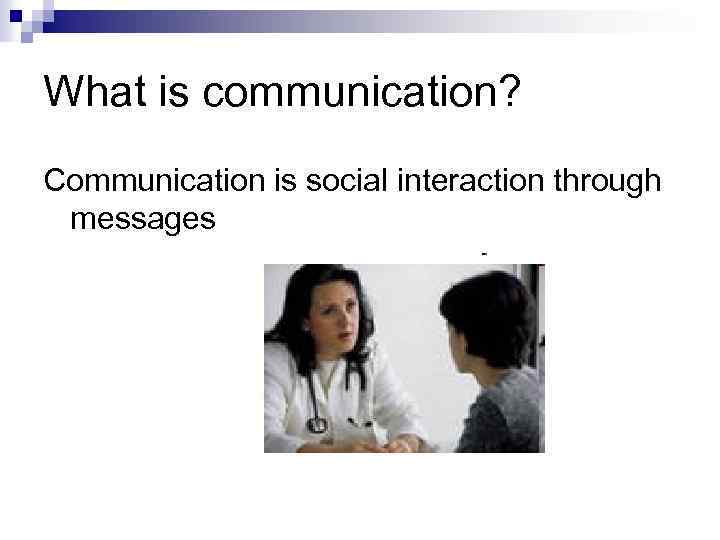 What is communication?

Communication is social interaction through messages